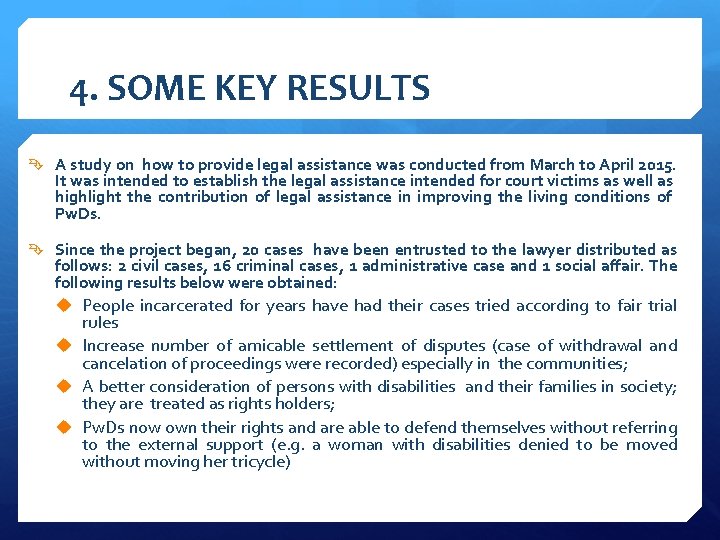 4. SOME KEY RESULTS

A study on how to provide legal assistance was conducted from March to April 2015. It was intended to establish the legal assistance intended for court victims as well as highlight the contribution of legal assistance in improving the living conditions of PwDs.

Since the project began, 20 cases have been entrusted to the lawyer distributed as follows: 2 civil cases, 16 criminal cases, 1 administrative case and 1 social affair. The following results below were obtained:

People incarcerated for years have had their cases tried according to fair trial rules

Increase number of amicable settlement of disputes (case of withdrawal and cancelation of proceedings were recorded) especially in the communities;

A better consideration of persons with disabilities and their families in society; they are treated as rights holders;

PwDs now own their rights and are able to defend themselves without referring to the external support (e.g. a woman with disabilities denied to be moved without moving her tricycle)